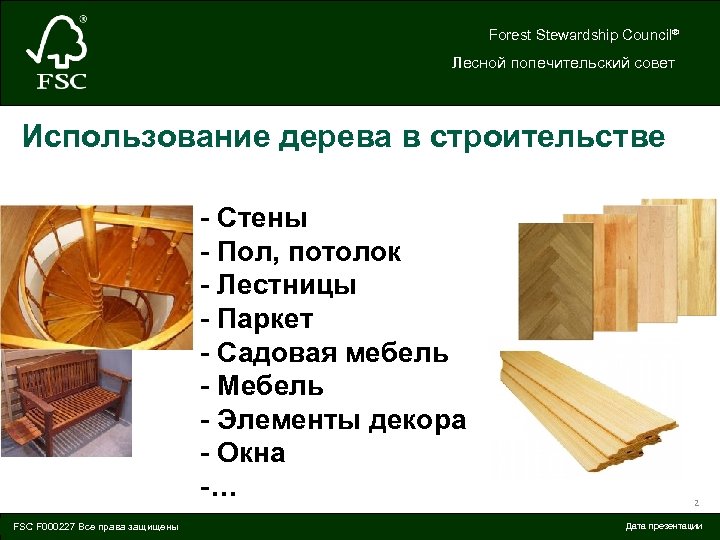 ®
FSC

Forest Stewardship Council®
Лесной попечительский совет

Использование дерева в строительстве

- Стены
- Пол, потолок
- Лестницы
- Паркет
- Садовая мебель
- Мебель
- Элементы декора
- Окна
-…

2

FSC F000227 Все права защищены

Дата презентации